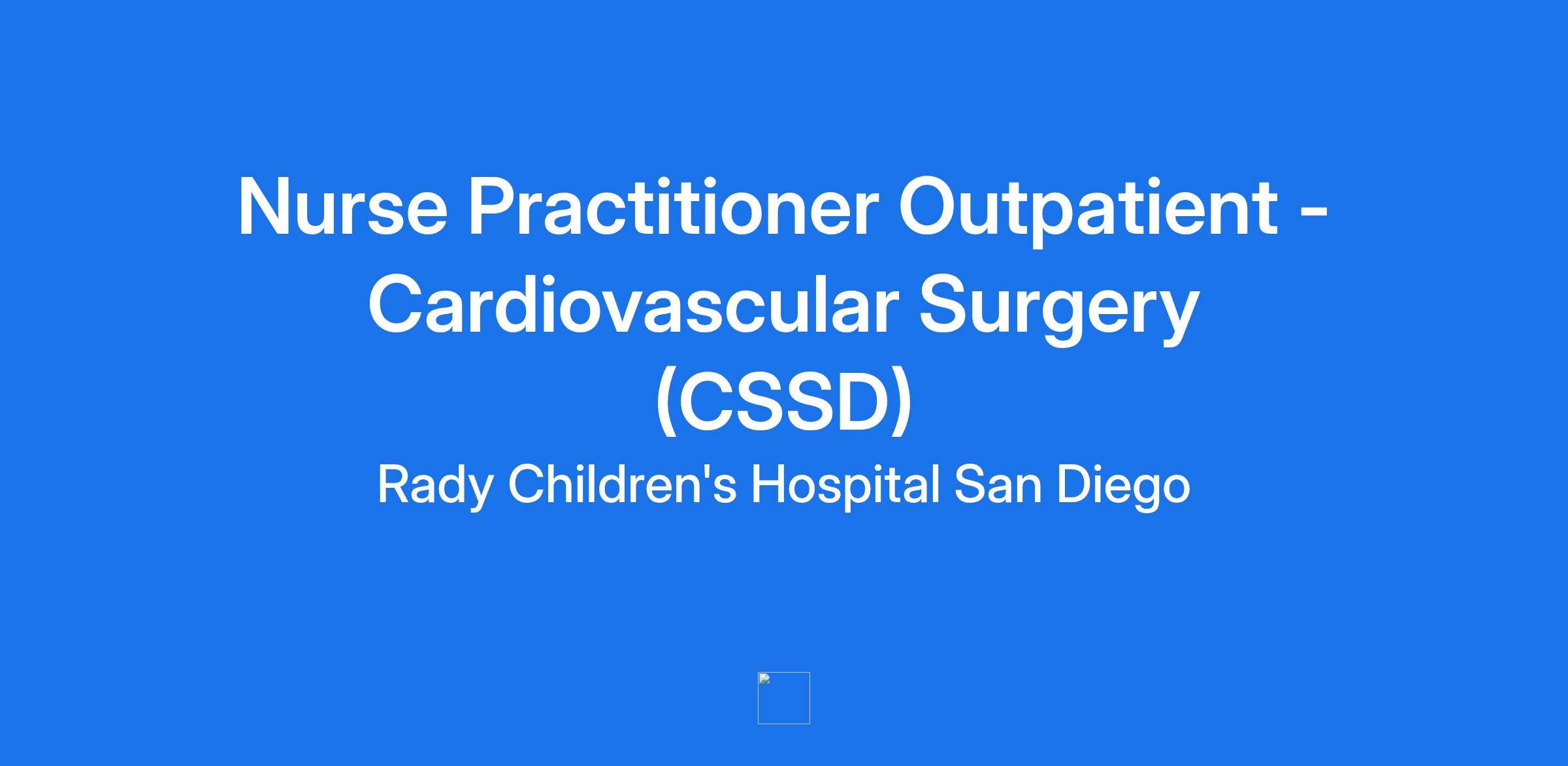 Nurse Practitioner Outpatient - Cardiovascular Surgery (CSSD)

Rady Children's Hospital San Diego